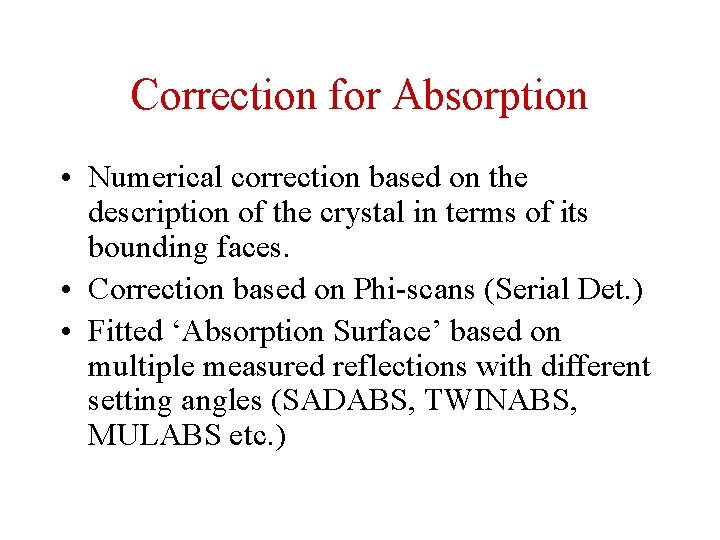 Correction for Absorption

• Numerical correction based on the description of the crystal in terms of its bounding faces.
• Correction based on Phi-scans (Serial Det.)
• Fitted ‘Absorption Surface’ based on multiple measured reflections with different setting angles (SADABS, TWINABS, MULABS etc.)